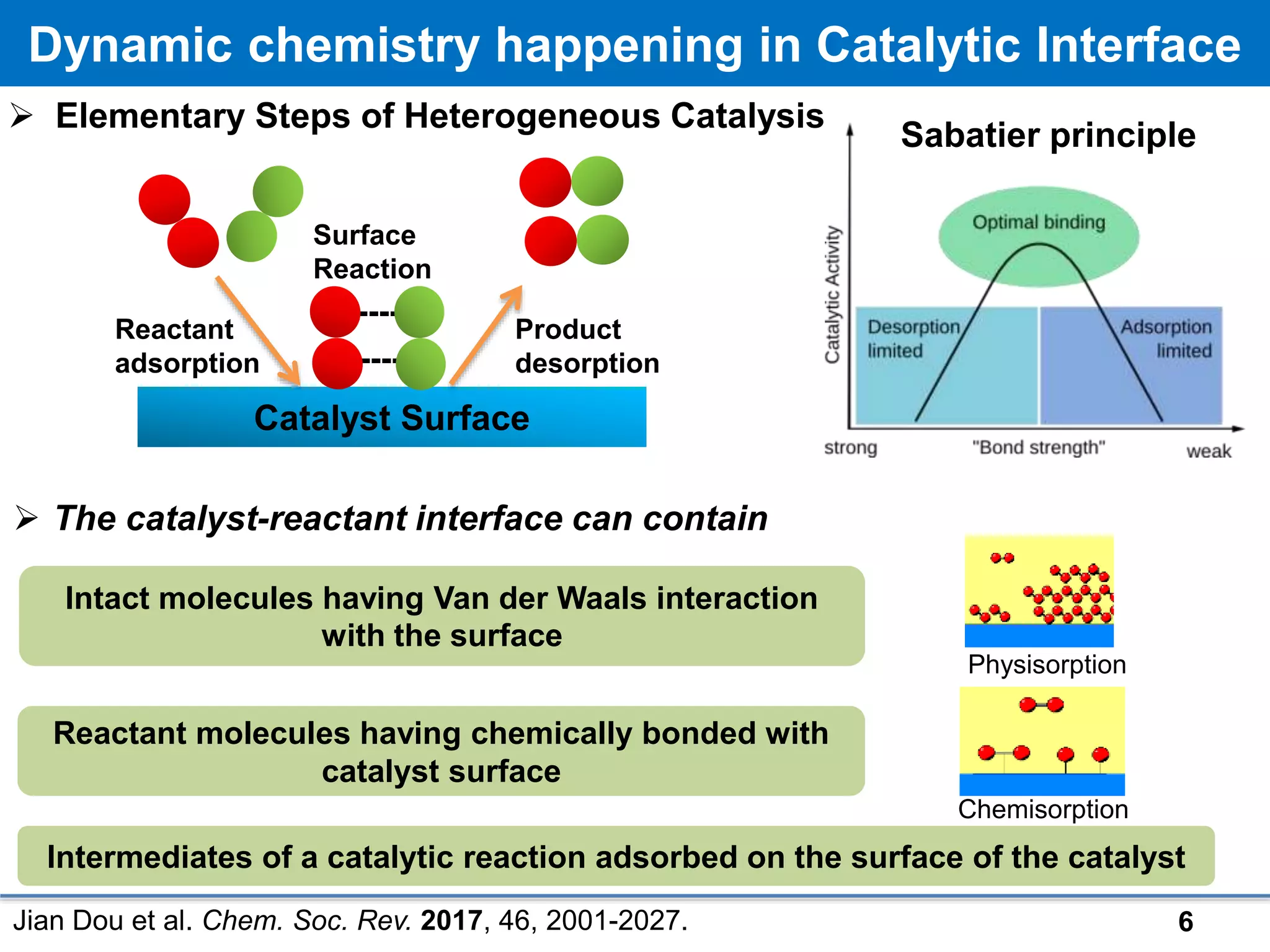 Dynamic chemistry happening in Catalytic Interface

➢ Elementary Steps of Heterogeneous Catalysis

Surface Reaction

Reactant adsorption

Product desorption

Catalyst Surface

Sabatier principle

Catalytic Activity

Optimal binding

Desorption limited

Adsorption limited

strong

"Bond strength"

weak

➢ The catalyst-reactant interface can contain

Intact molecules having Van der Waals interaction with the surface

Physisorption

Reactant molecules having chemically bonded with catalyst surface

Chemisorption

Intermediates of a catalytic reaction adsorbed on the surface of the catalyst

Jian Dou et al. Chem. Soc. Rev. 2017, 46, 2001-2027.

6